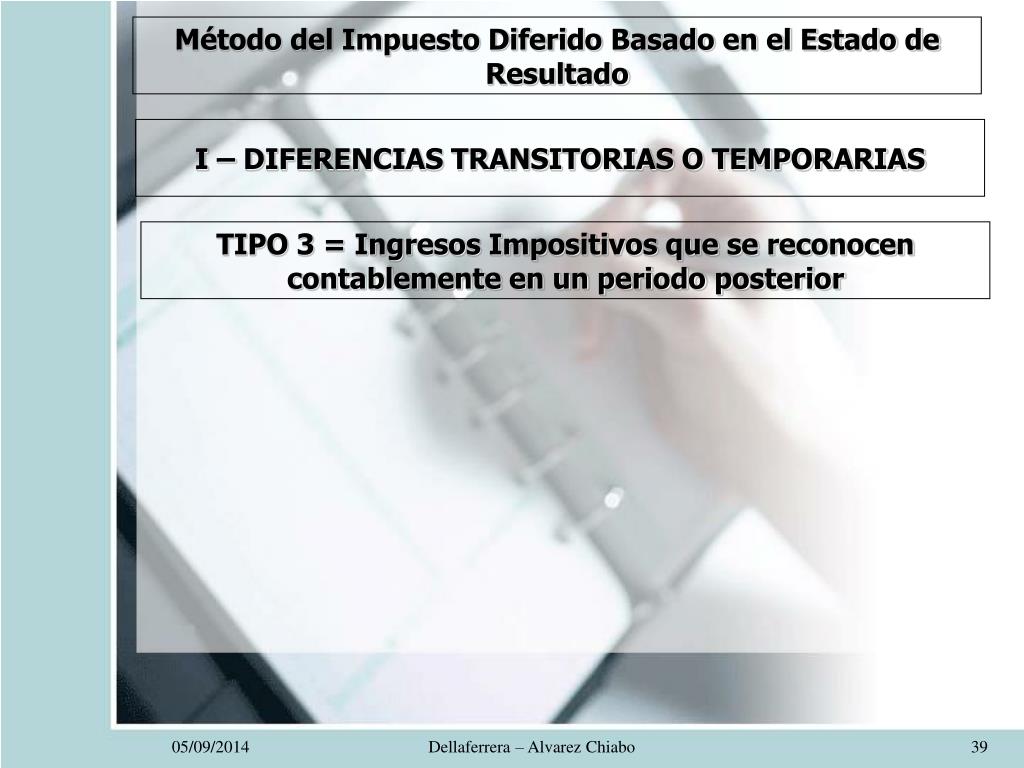 Método del Impuesto Diferido Basado en el Estado de Resultado

I – DIFERENCIAS TRANSITORIAS O TEMPORARIAS

TIPO 3 = Ingresos Impositivos que se reconocen contablemente en un periodo posterior

05/09/2014

Dellaferrera – Alvarez Chiabo

39